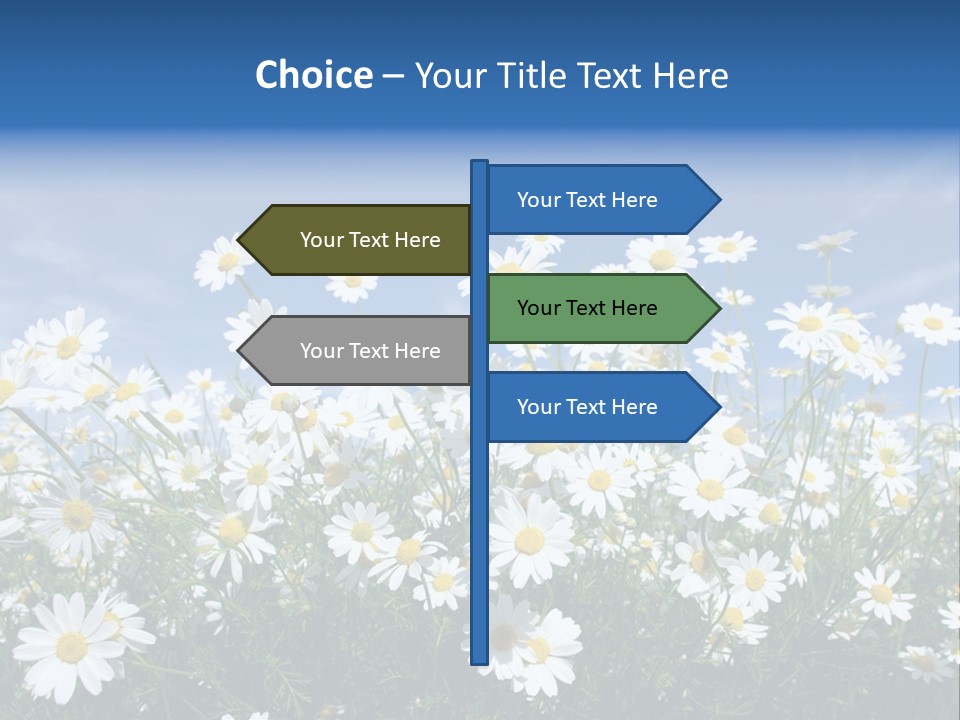 Choice – Your Title Text Here

Your Text Here

Your Text Here

Your Text Here

Your Text Here

Your Text Here